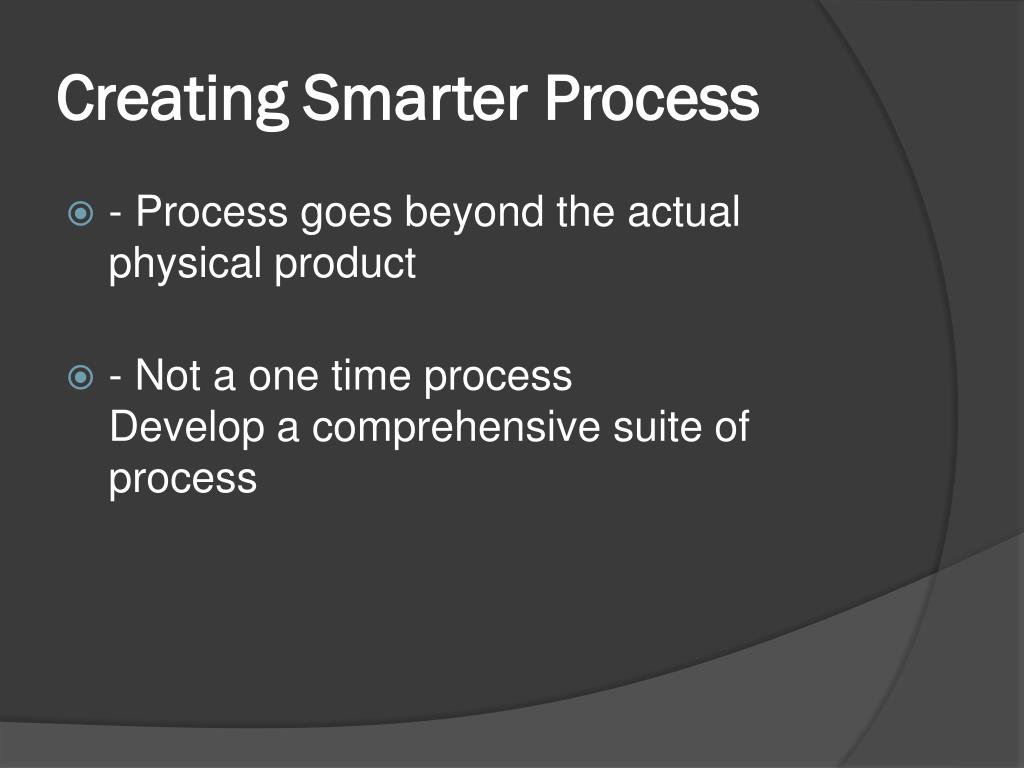 Creating Smarter Process

- Process goes beyond the actual physical product

- Not a one time process
Develop a comprehensive suite of process